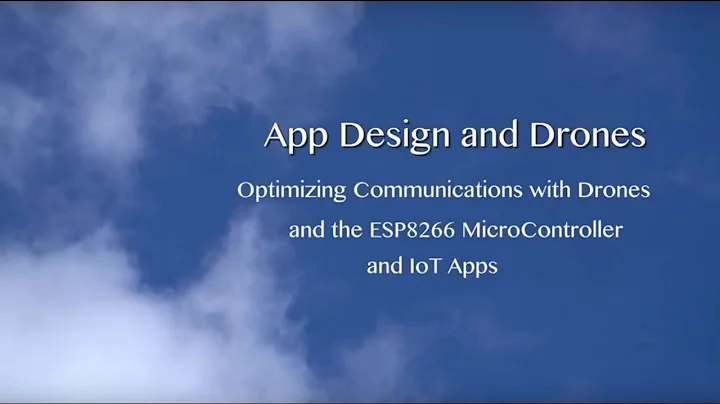 App Design and Drones

Optimizing Communications with Drones and the ESP8266 MicroController and IoT Apps